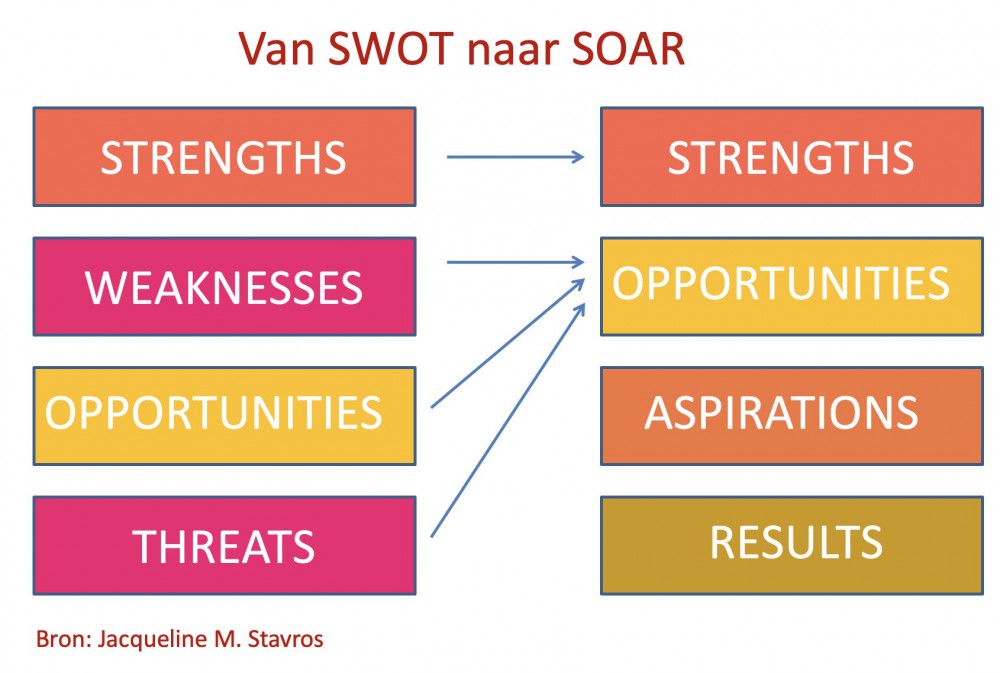 Van SWOT naar SOAR

STRENGTHS

WEAKNESSES

OPPORTUNITIES

THREATS

STRENGTHS

OPPORTUNITIES

ASPIRATIONS

RESULTS

Bron: Jacqueline M. Stavros